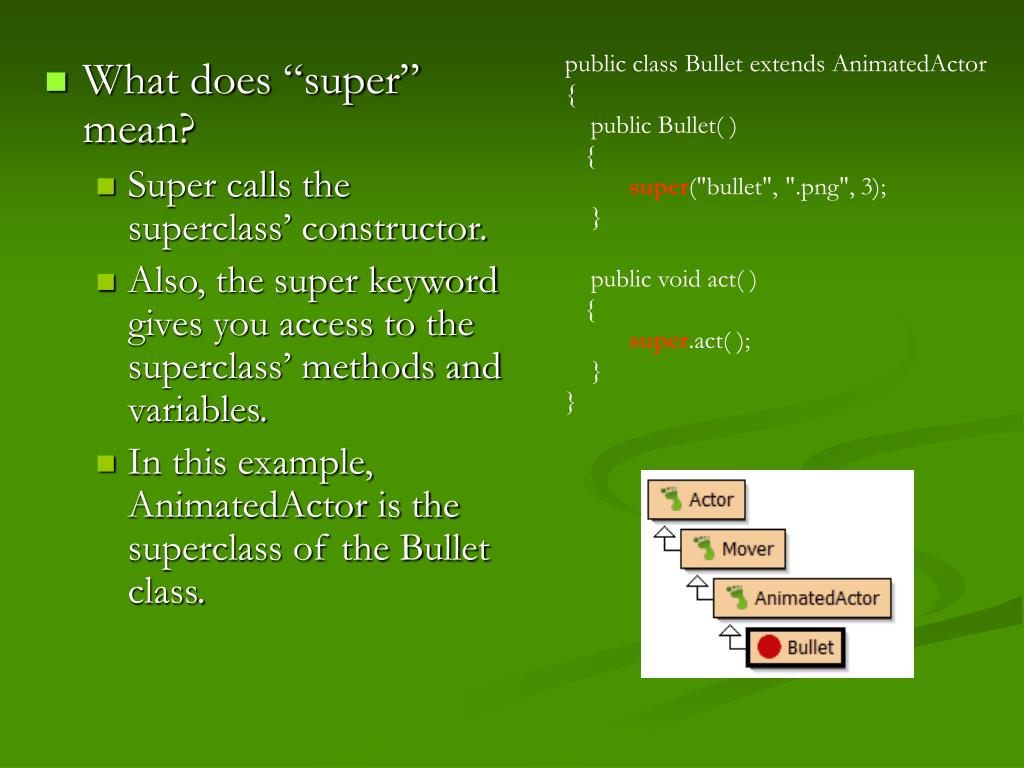 What does “super” mean?

Super calls the superclass’ constructor.

Also, the super keyword gives you access to the superclass’ methods and variables.

In this example, AnimatedActor is the superclass of the Bullet class.

public class Bullet extends AnimatedActor
{
public Bullet( )
{
super("bullet", ".png", 3);
}

public void act( )
{
super.act( );
}
}

Actor
Mover
AnimatedActor
Bullet